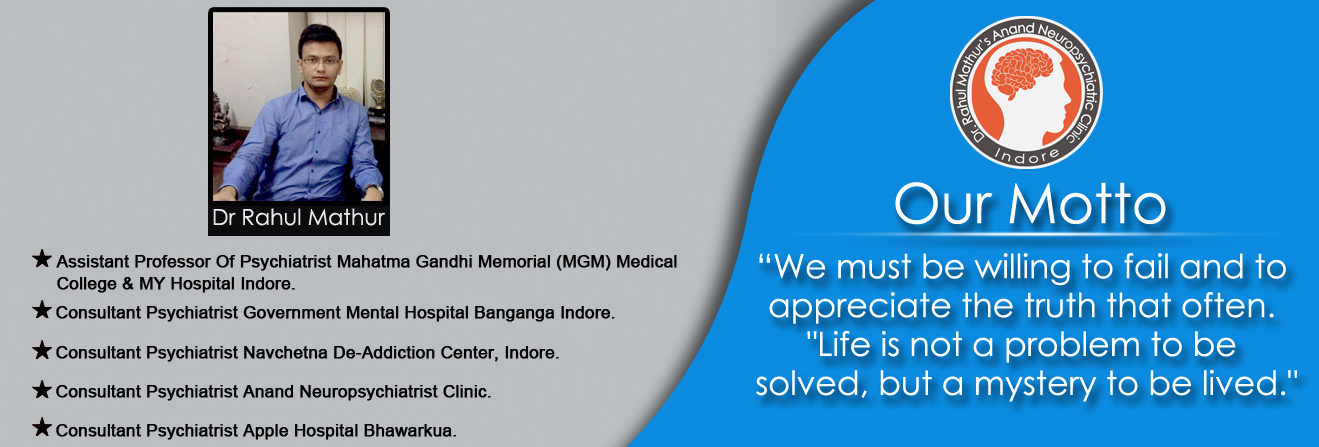 Dr Rahul Mathur

★ Assistant Professor Of Psychiatrist Mahatma Gandhi Memorial (MGM) Medical College & MY Hospital Indore.

★ Consultant Psychiatrist Government Mental Hospital Banganga Indore.

★ Consultant Psychiatrist Navchetna De-Addiction Center, Indore.

★ Consultant Psychiatrist Anand Neuropsychiatrist Clinic.

★ Consultant Psychiatrist Apple Hospital Bhawarkua.

Dr. Rahul Mathur's Anand Neuropsychiatric Clinic Indore

Our Motto

“We must be willing to fail and to appreciate the truth that often. "Life is not a problem to be solved, but a mystery to be lived."